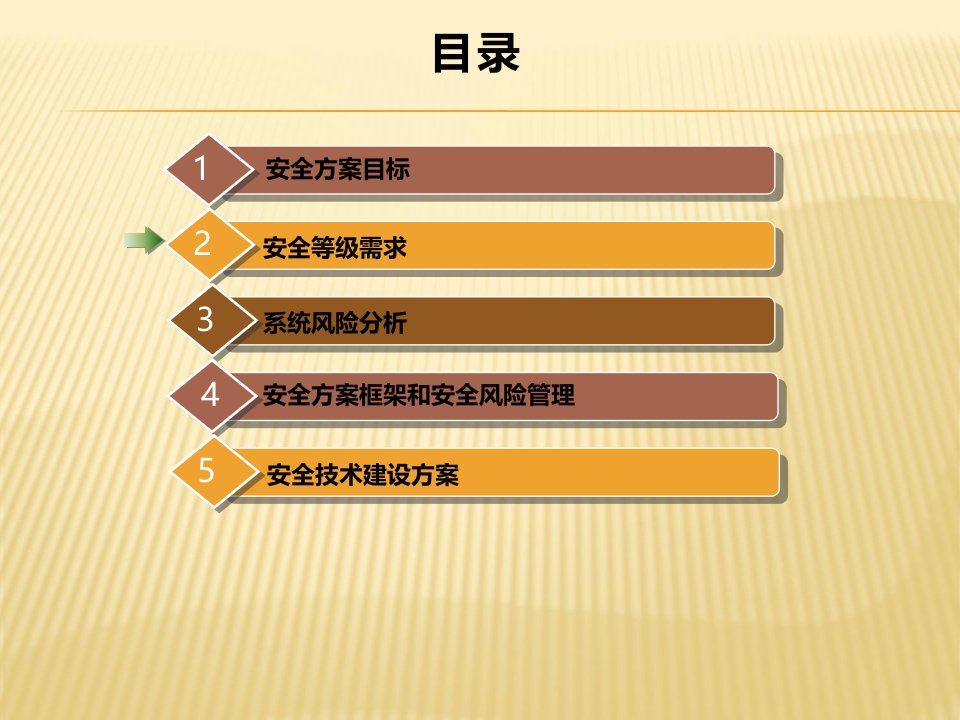 目录

1 安全方案目标

2 安全等级需求

3 系统风险分析

4 安全方案框架和安全风险管理

5 安全技术建设方案